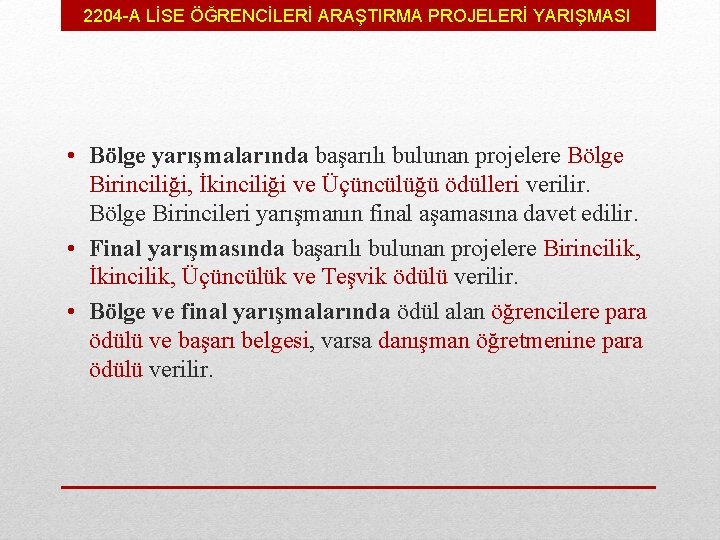 2204-A LİSE ÖĞRENCİLERİ ARAŞTIRMA PROJELERİ YARIŞMASI

• Bölge yarışmalarında başarılı bulunan projelere Bölge Birinciliği, İkinciliği ve Üçüncülüğü ödülleri verilir. Bölge Birincileri yarışmanın final aşamasına davet edilir.

• Final yarışmasında başarılı bulunan projelere Birincilik, İkincilik, Üçüncülük ve Teşvik ödülü verilir.

• Bölge ve final yarışmalarında ödül alan öğrencilere para ödülü ve başarı belgesi, varsa danışman öğretmenine para ödülü verilir.